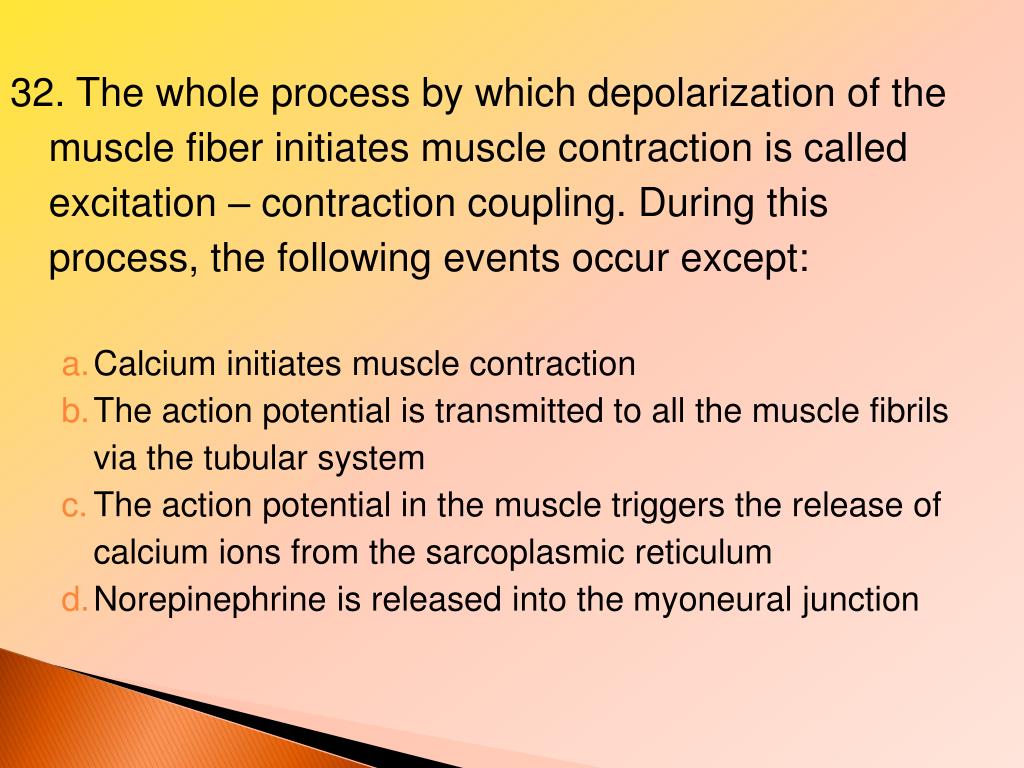 32. The whole process by which depolarization of the muscle fiber initiates muscle contraction is called excitation – contraction coupling. During this process, the following events occur except:

a. Calcium initiates muscle contraction
b. The action potential is transmitted to all the muscle fibrils via the tubular system
c. The action potential in the muscle triggers the release of calcium ions from the sarcoplasmic reticulum
d. Norepinephrine is released into the myoneural junction